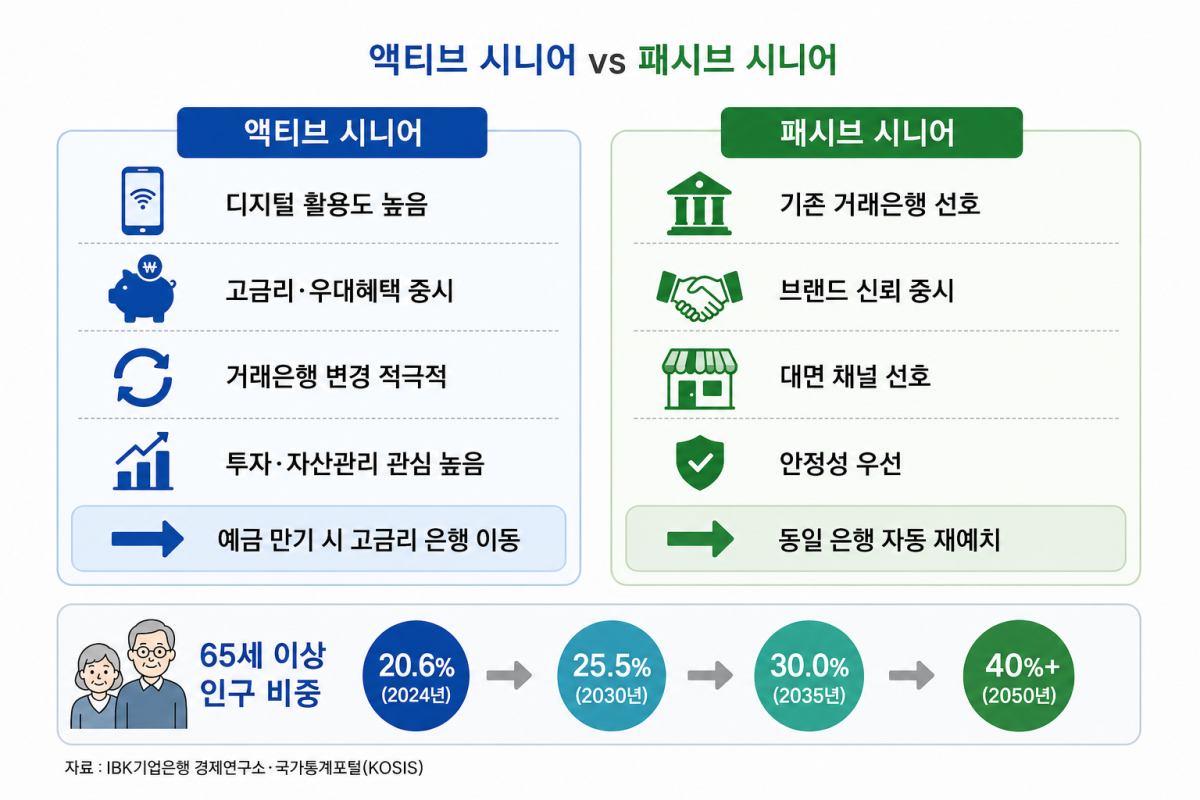 액티브 시니어 vs 패시브 시니어

액티브 시니어

디지털 활용도 높음

고금리·우대혜택 중시

거래은행 변경 적극적

투자·자산관리 관심 높음

예금 만기 시 고금리 은행 이동

패시브 시니어

기존 거래은행 선호

브랜드 신뢰 중시

대면 채널 선호

안정성 우선

동일 은행 자동 재예치

65세 이상 인구 비중

20.6% (2024년)

25.5% (2030년)

30.0% (2035년)

40%+ (2050년)

자료 : IBK기업은행 경제연구소·국가통계포털(KOSIS)